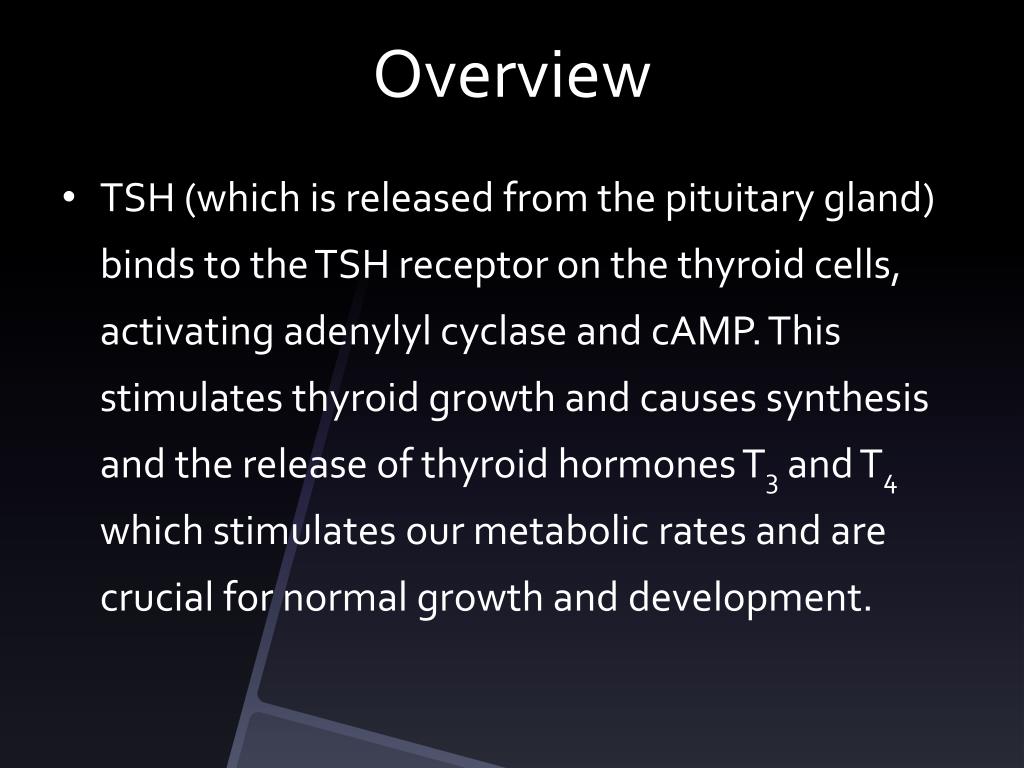 Overview

• TSH (which is released from the pituitary gland) binds to the TSH receptor on the thyroid cells, activating adenylyl cyclase and cAMP. This stimulates thyroid growth and causes synthesis and the release of thyroid hormones $T_3$ and $T_4$ which stimulates our metabolic rates and are crucial for normal growth and development.